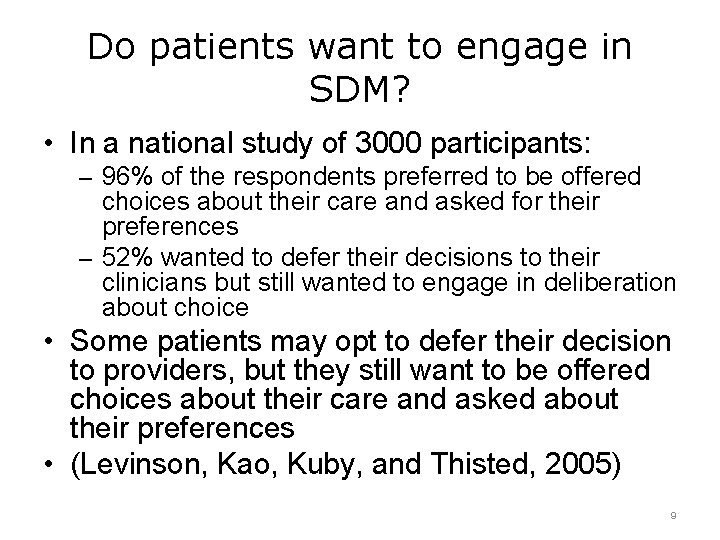 Do patients want to engage in SDM?

• In a national study of 3000 participants:
– 96% of the respondents preferred to be offered choices about their care and asked for their preferences
– 52% wanted to defer their decisions to their clinicians but still wanted to engage in deliberation about choice
• Some patients may opt to defer their decision to providers, but they still want to be offered choices about their care and asked about their preferences
• (Levinson, Kao, Kuby, and Thisted, 2005)

9